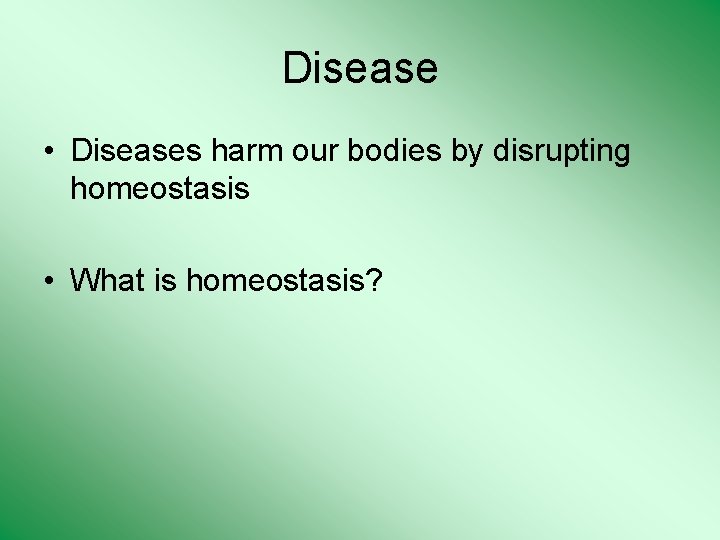 Disease

• Diseases harm our bodies by disrupting homeostasis

• What is homeostasis?